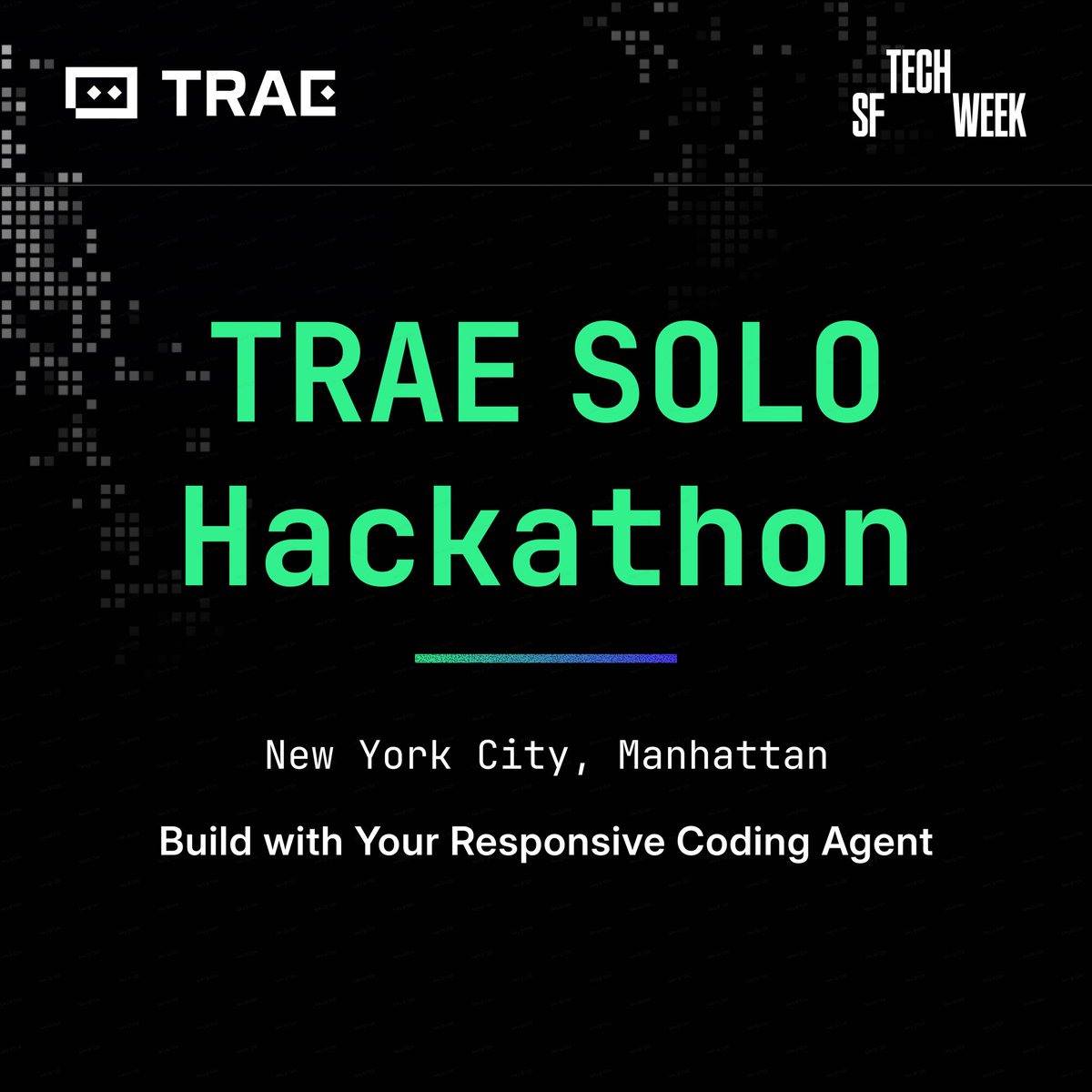 TRAE

SF TECH WEEK

TRAE SOLO Hackathon

New York City, Manhattan

Build with Your Responsive Coding Agent